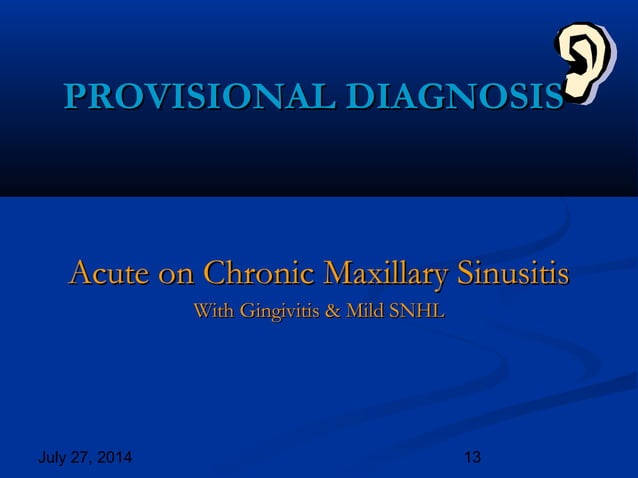 PROVISIONAL DIAGNOSIS

Acute on Chronic Maxillary Sinusitis
With Gingivitis & Mild SNHL

July 27, 2014

13